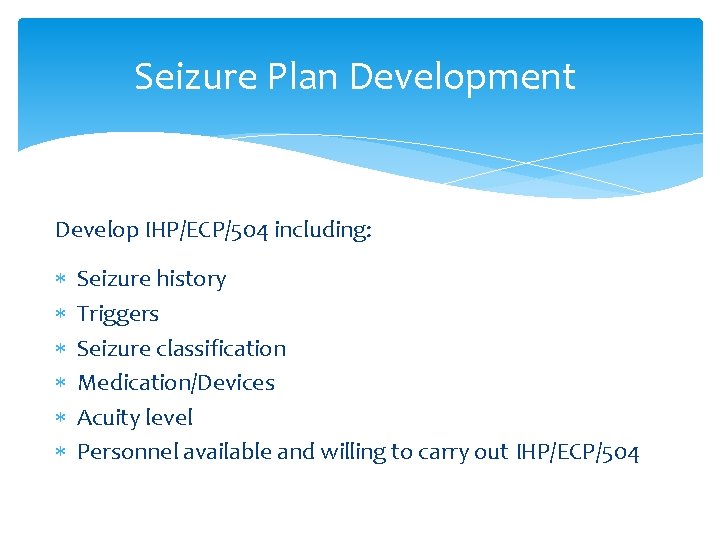 Seizure Plan Development

Develop IHP/ECP/504 including:

* Seizure history
* Triggers
* Seizure classification
* Medication/Devices
* Acuity level
* Personnel available and willing to carry out IHP/ECP/504